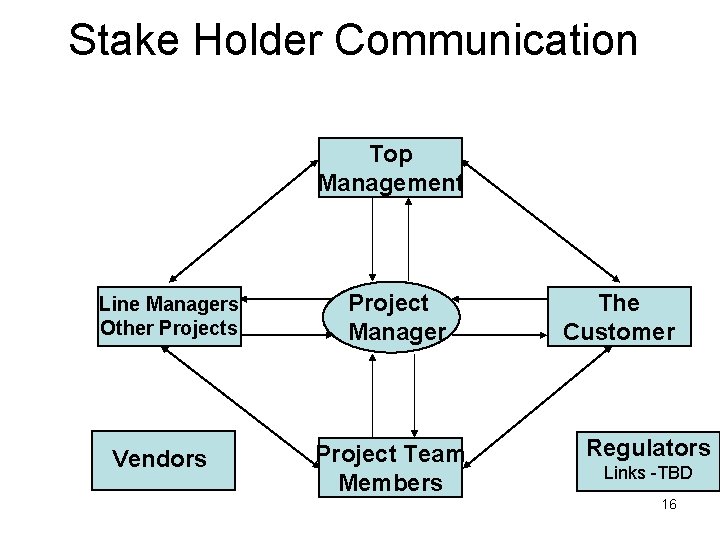 Stake Holder Communication

Top Management

Line Managers Other Projects

Project Manager

The Customer

Vendors

Project Team Members

Regulators
Links -TBD

16